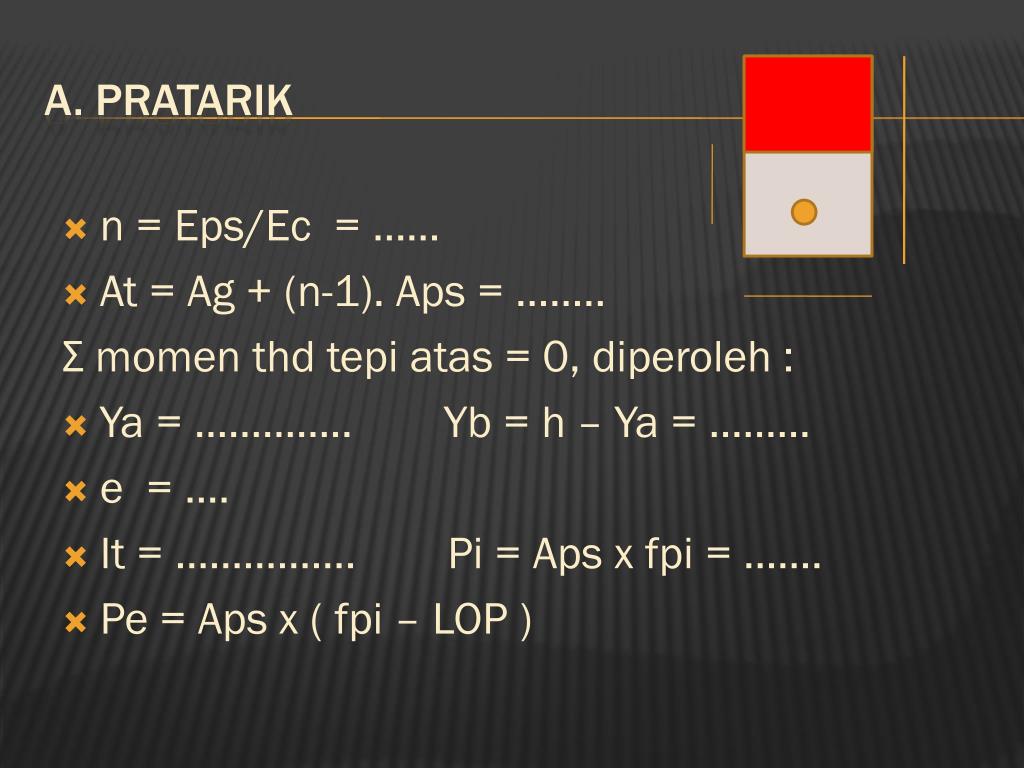 A. PRATARIK

n = Eps/Ec = ……
At = Ag + (n-1). Aps = ……..
Σ momen thd tepi atas = 0, diperoleh :
Ya = ………….. Yb = h – Ya = ………
e = ….
It = ……………. Pi = Aps x fpi = …….
Pe = Aps x ( fpi – LOP )